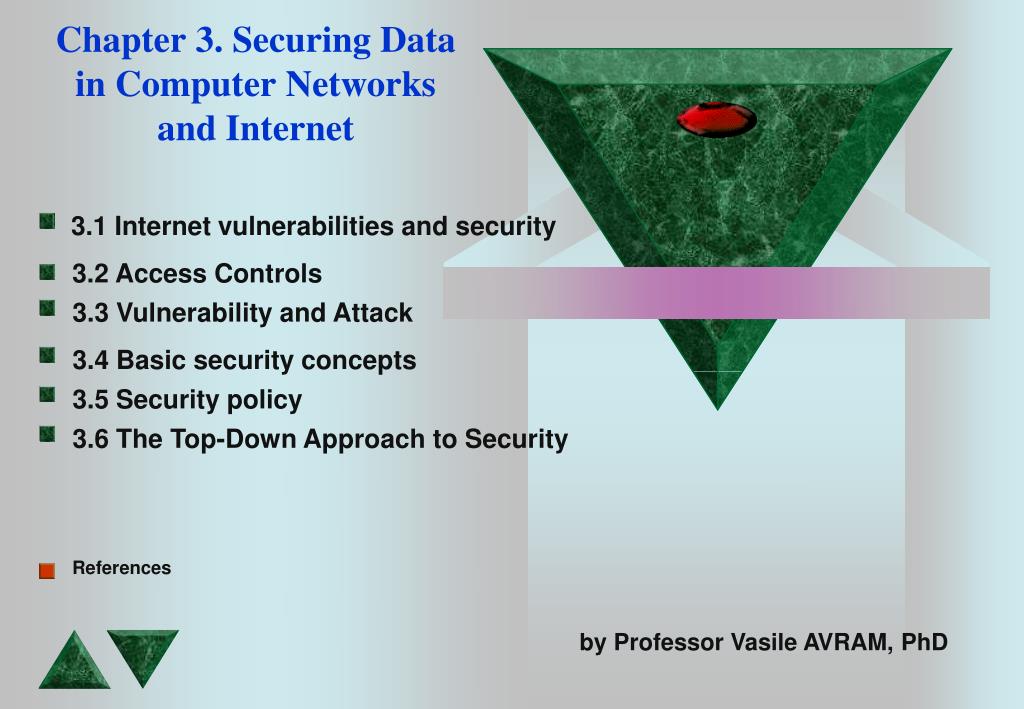 Chapter 3. Securing Data in Computer Networks and Internet

3.1 Internet vulnerabilities and security

3.2 Access Controls

3.3 Vulnerability and Attack

3.4 Basic security concepts

3.5 Security policy

3.6 The Top-Down Approach to Security

References

by Professor Vasile AVRAM, PhD